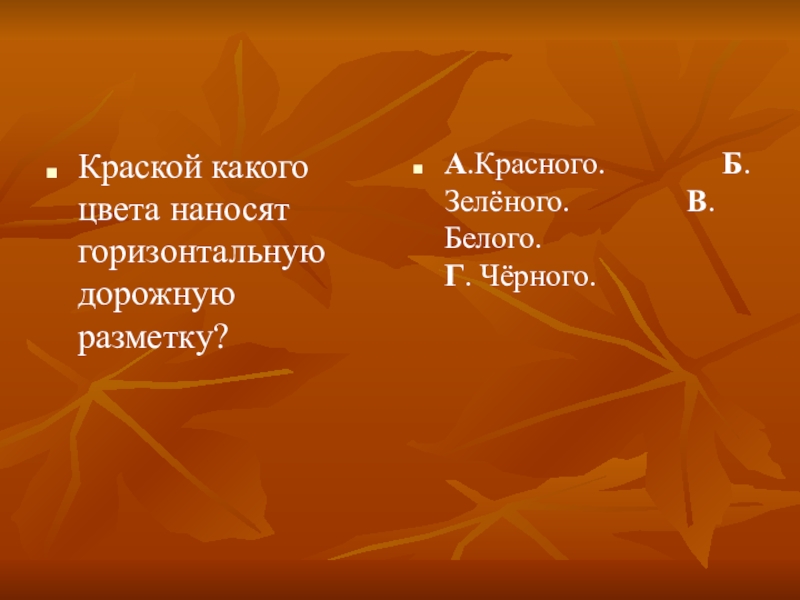 Краской какого цвета наносят горизонтальную дорожную разметку?

А.Красного. Б. Зелёного. В. Белого. Г. Чёрного.